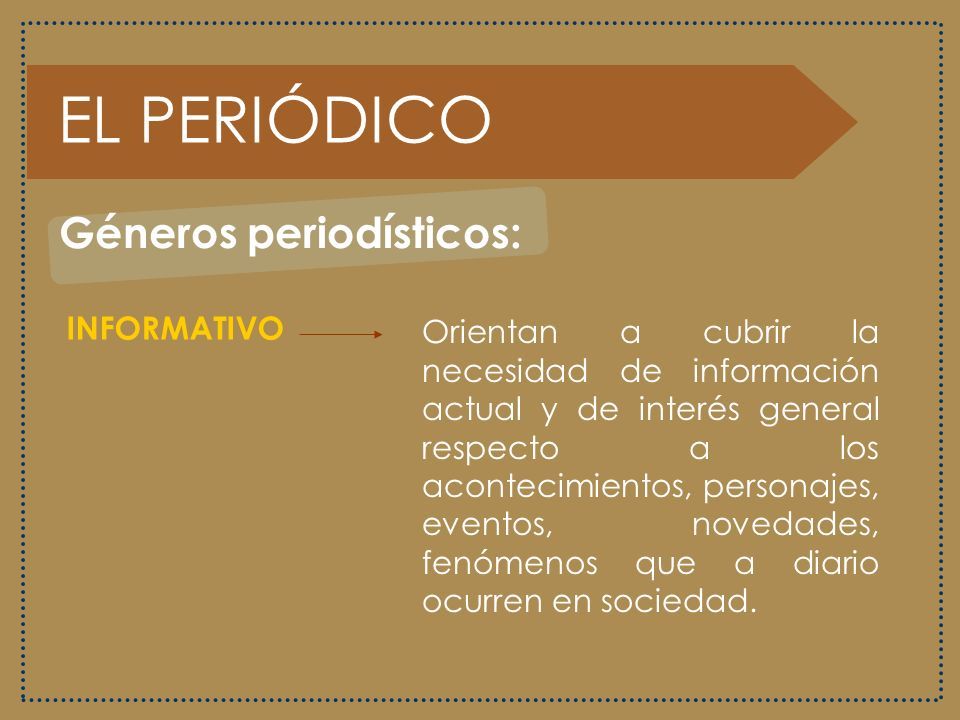 EL PERIÓDICO

Géneros periodísticos:

INFORMATIVO

Orientan a cubrir la necesidad de información actual y de interés general respecto a los acontecimientos, personajes, eventos, novedades, fenómenos que a diario ocurren en sociedad.